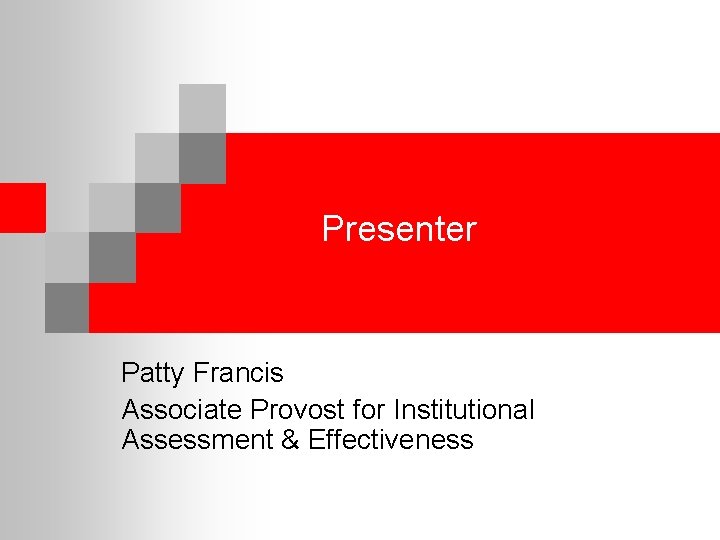 Presenter

Patty Francis

Associate Provost for Institutional Assessment & Effectiveness